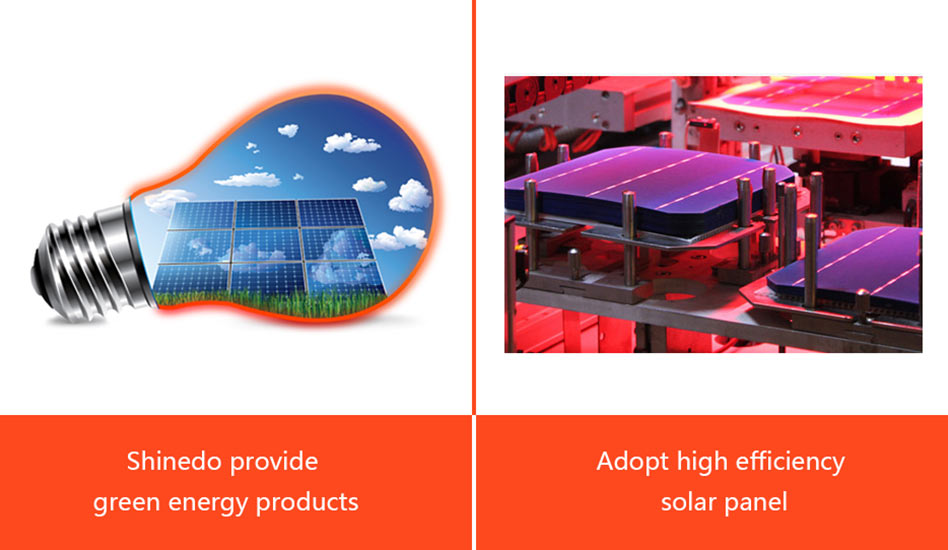 Shinedo provide green energy products

Adopt high efficiency solar panel